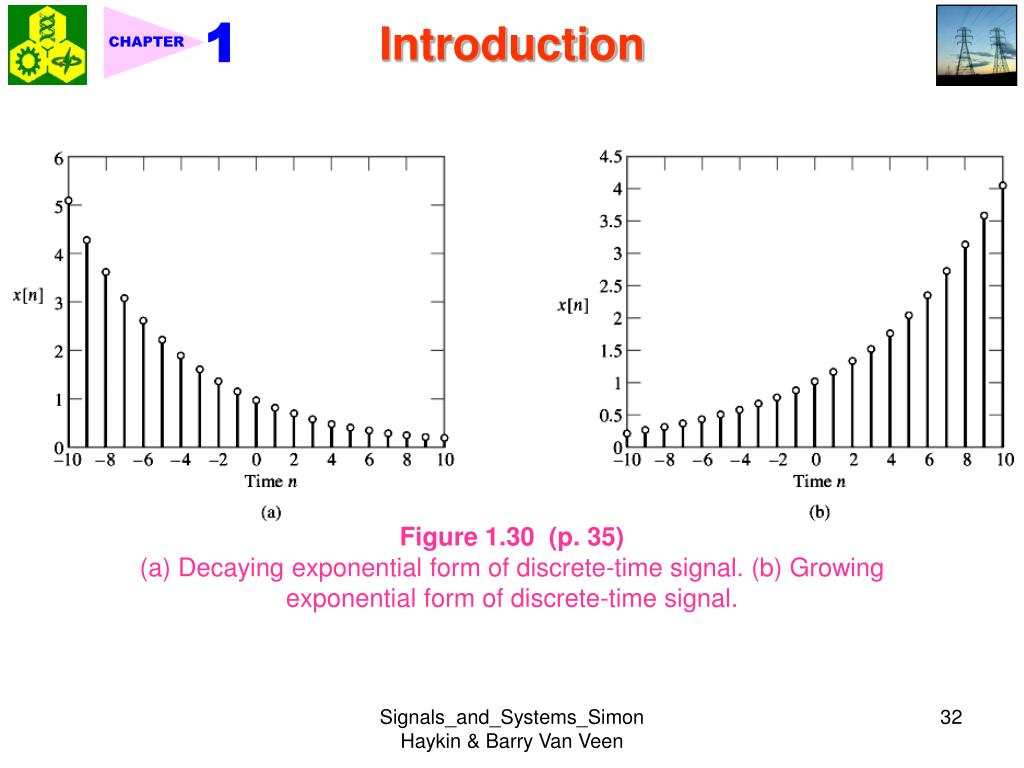 CHAPTER 1

Introduction

6
5
4
3
2
1
0
$x[n]$
−10 −8 −6 −4 −2 0 2 4 6 8 10
Time $n$
(a)

4.5
4
3.5
3
2.5
2
1.5
1
0.5
0
$x[n]$
−10 −8 −6 −4 −2 0 2 4 6 8 10
Time $n$
(b)

Figure 1.30 (p. 35)
(a) Decaying exponential form of discrete-time signal. (b) Growing exponential form of discrete-time signal.

Signals_and_Systems_Simon Haykin & Barry Van Veen

32